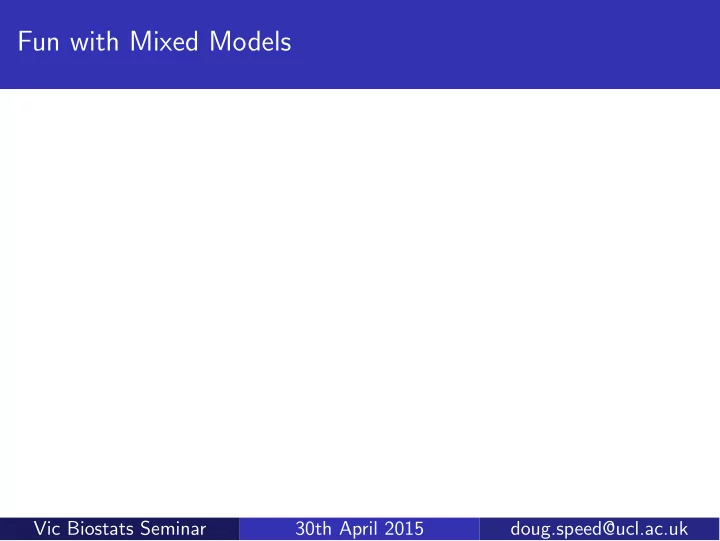 Fun with Mixed Models

Vic Biostats Seminar
30th April 2015
doug.speed@ucl.ac.uk